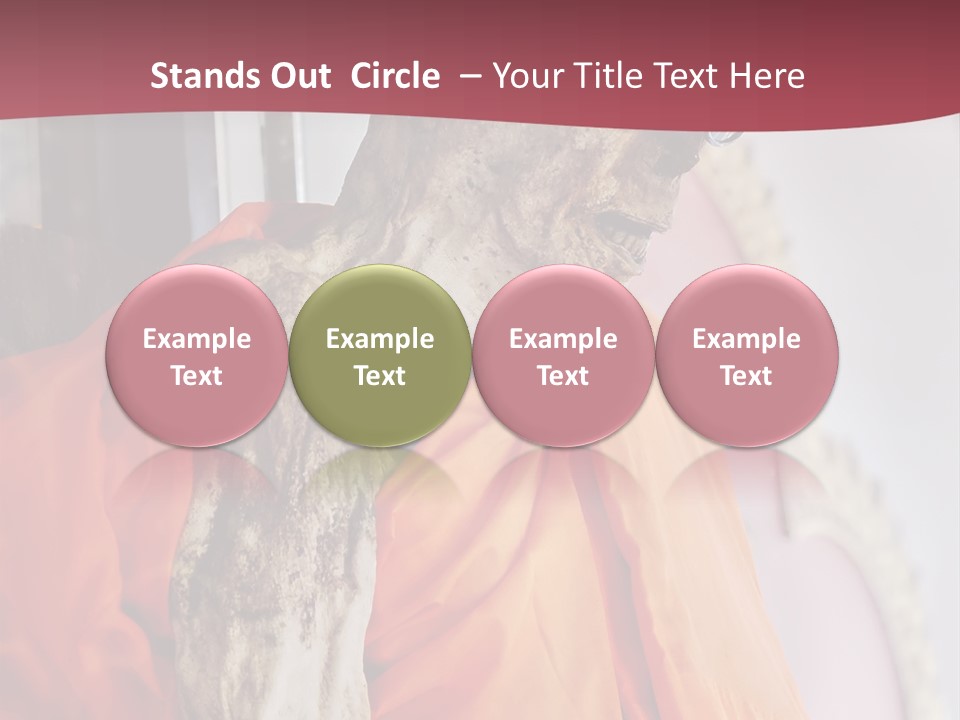 Stands Out Circle – Your Title Text Here

Example Text

Example Text

Example Text

Example Text